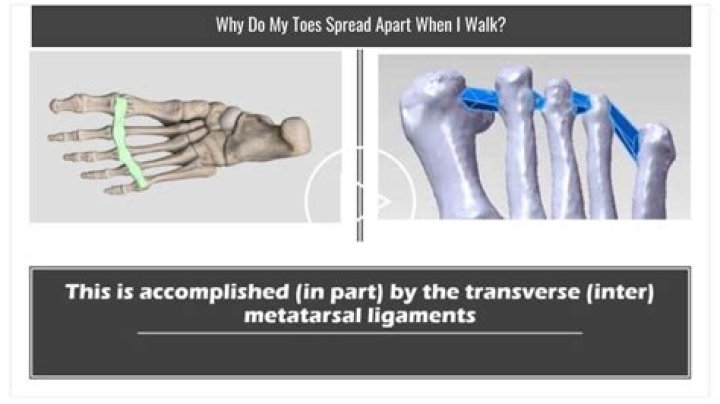 Why Do My Toes Spread Apart When I Walk?

This is accomplished (in part) by the transverse (inter) metatarsal ligaments